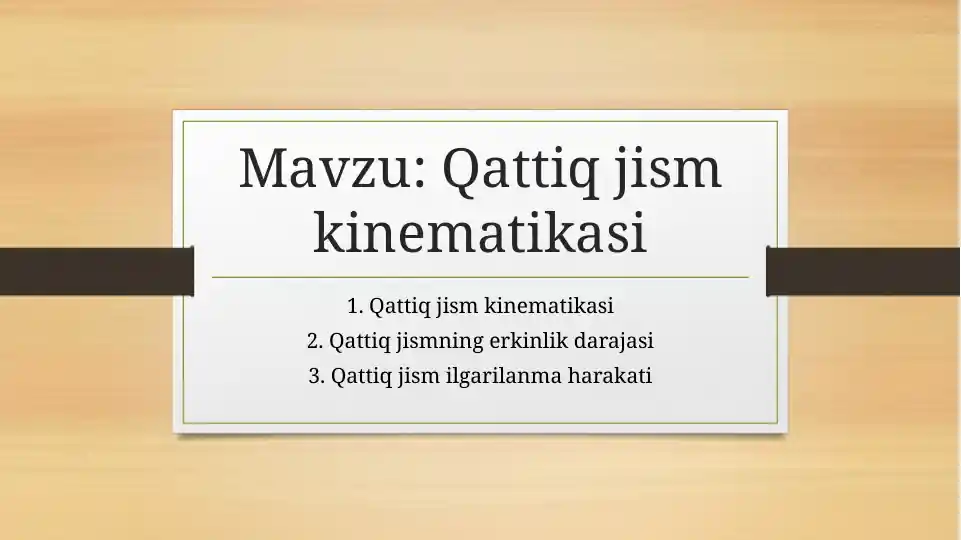 Mavzu: Qattiq jism kinematikasi

1. Qattiq jism kinematikasi
2. Qattiq jismning erkinlik darajasi
3. Qattiq jism ilgarilanma harakati